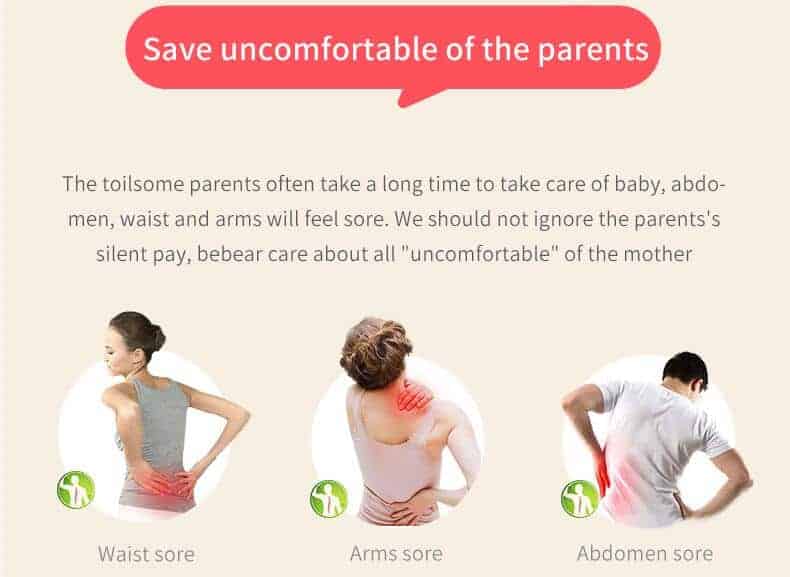 Save uncomfortable of the parents

The toilsome parents often take a long time to take care of baby, abdomen, waist and arms will feel sore. We should not ignore the parents's silent pay, bebear care about all "uncomfortable" of the mother

Waist sore

Arms sore

Abdomen sore